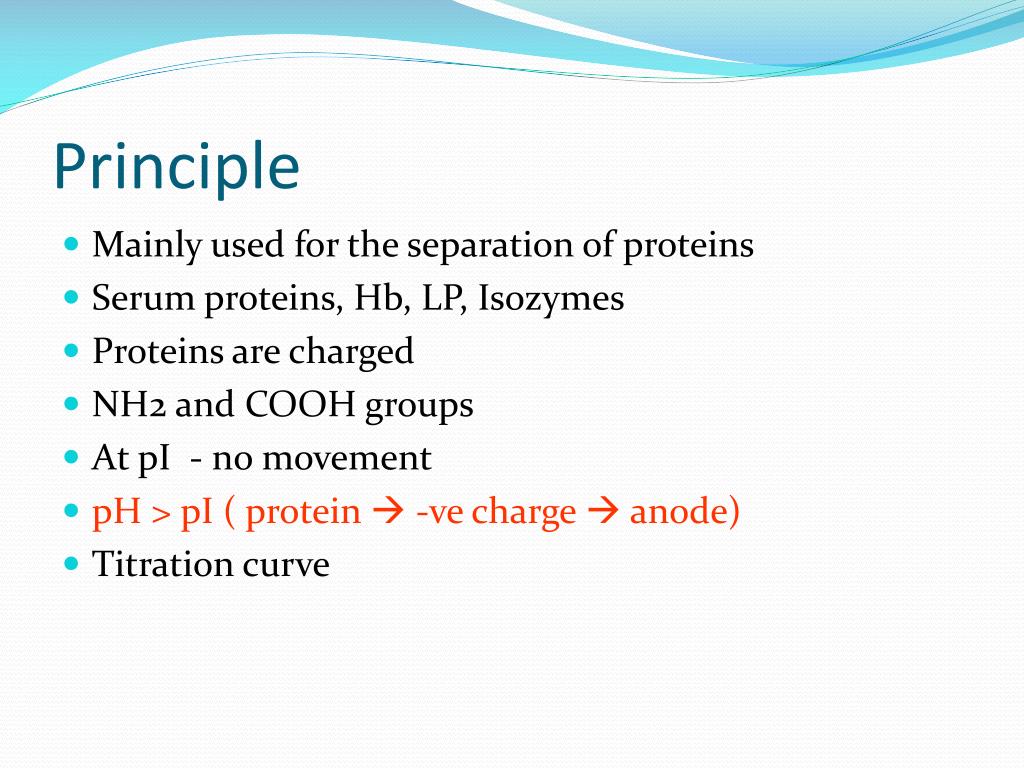 Principle

- Mainly used for the separation of proteins
- Serum proteins, Hb, LP, Isozymes
- Proteins are charged
- NH2 and COOH groups
- At pI - no movement
- pH > pI ( protein → -ve charge → anode)
- Titration curve